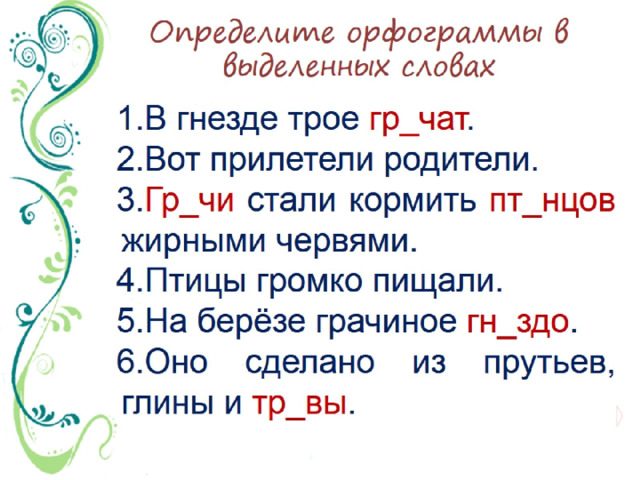 Определите орфограммы в выделенных словах

1.В гнезде трое гр_чат.
2.Вот прилетели родители.
3.Гр_чи стали кормить пт_нцов жирными червями.
4.Птицы громко пищали.
5.На берёзе грачиное гн_здо.
6.Оно сделано из прутьев, глины и тр_вы.